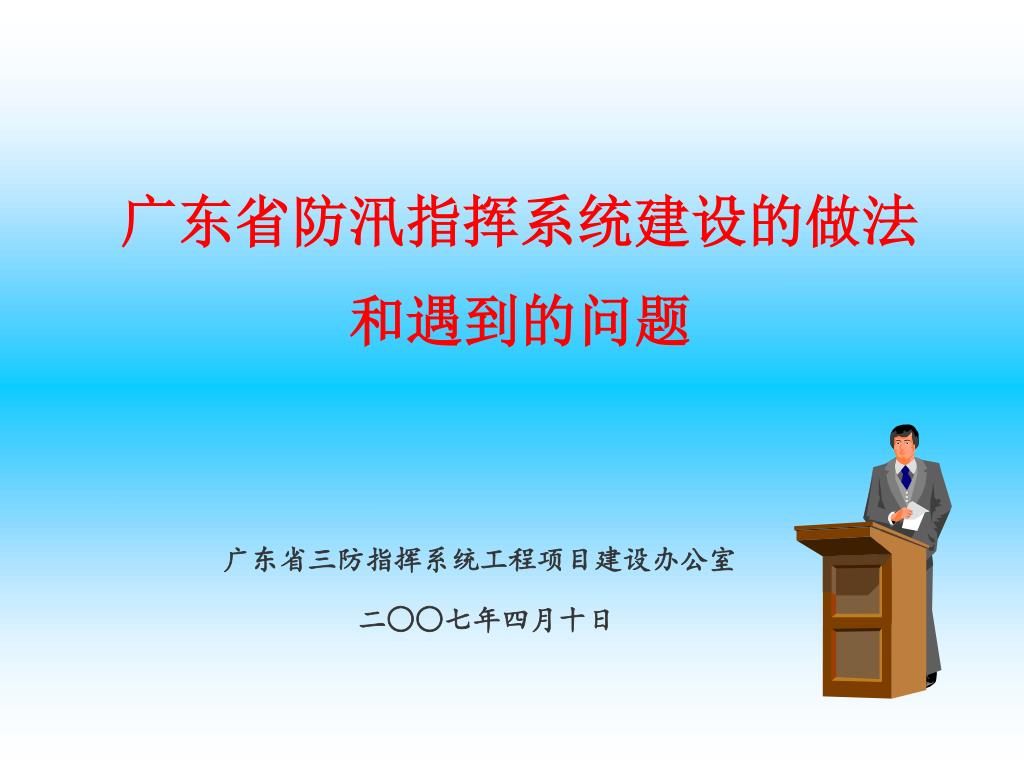 广东省防汛指挥系统建设的做法和遇到的问题

广东省三防指挥系统工程项目建设办公室

二〇〇七年四月十日